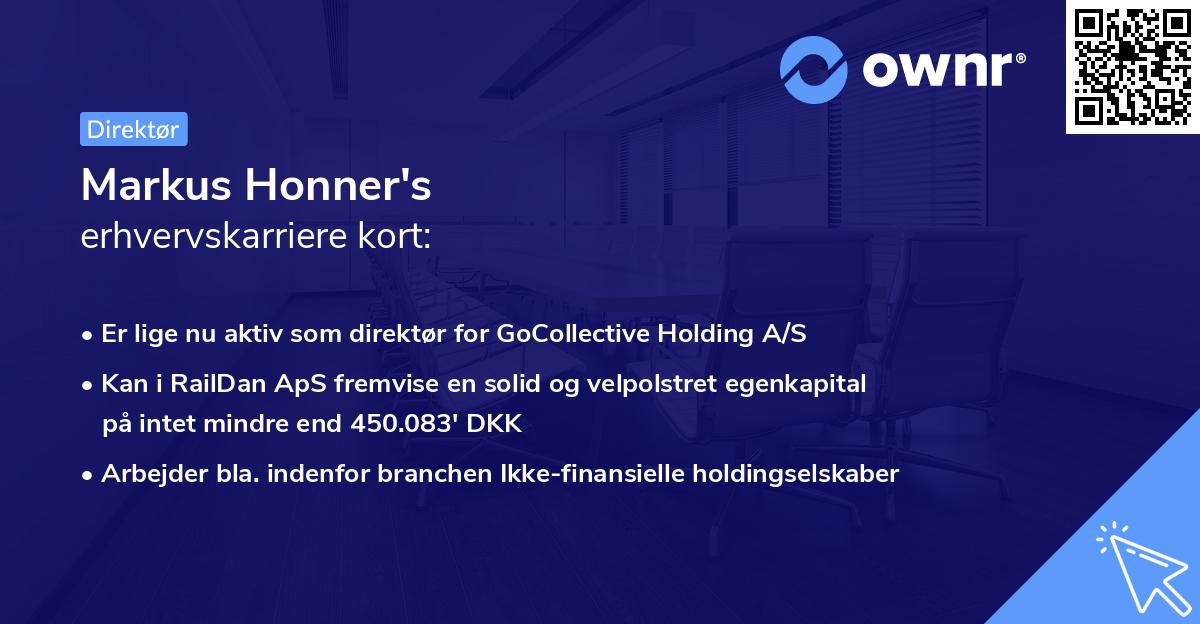 ownr®

Direktør

Markus Honner's
erhvervskarriere kort:

• Er lige nu aktiv som direktør for GoCollective Holding A/S
• Kan i RailDan ApS fremvise en solid og velpolstret egenkapital på intet mindre end 450.083' DKK
• Arbejder bla. indenfor branchen Ikke-finansielle holdingselskaber